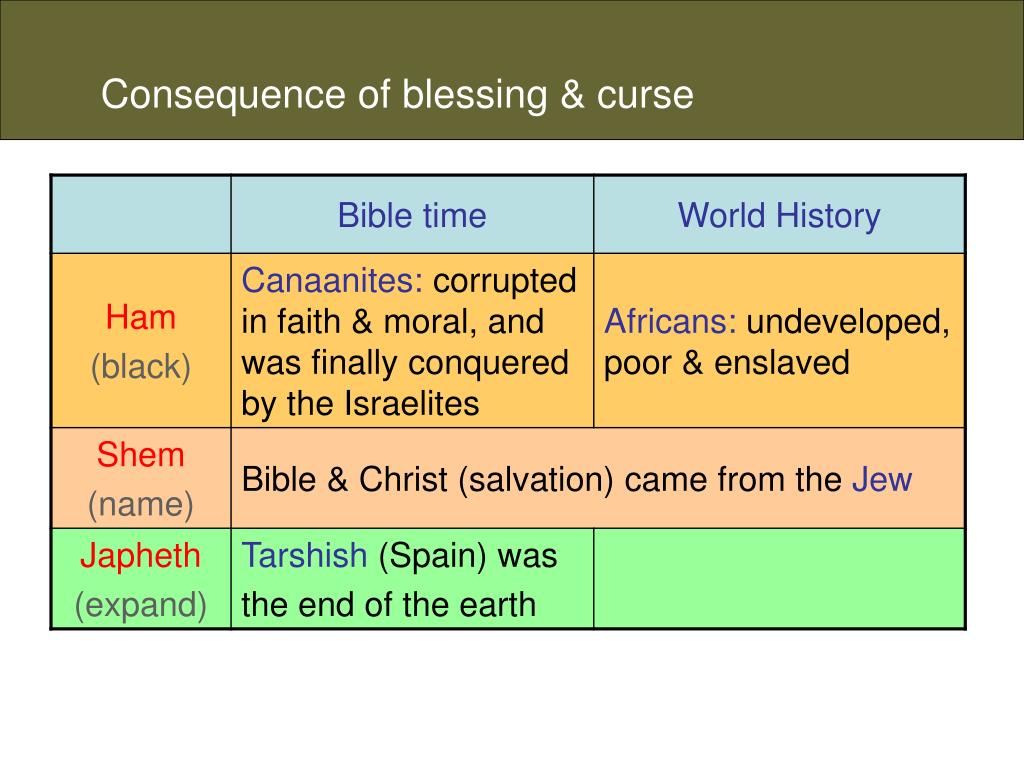 Consequence of blessing & curse

| | Bible time | World History |
|---|---|---|
| Ham (black) | Canaanites: corrupted in faith & moral, and was finally conquered by the Israelites | Africans: undeveloped, poor & enslaved |
| Shem (name) | Bible & Christ (salvation) came from the Jew | |
| Japheth (expand) | Tarshish (Spain) was the end of the earth | |